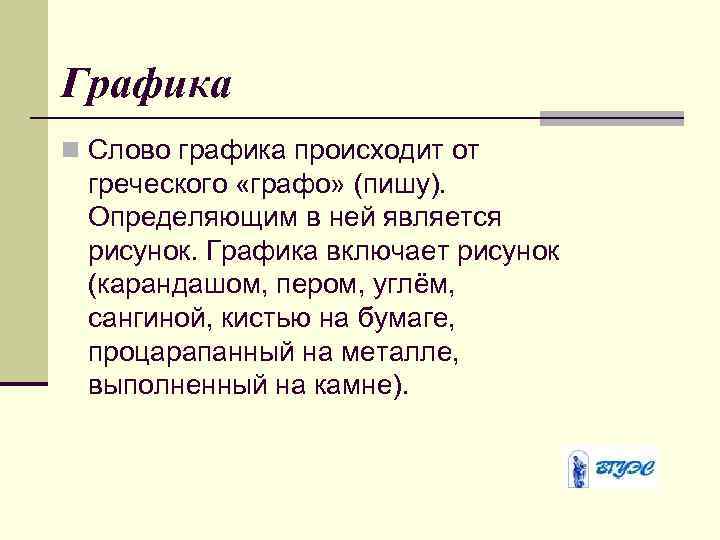 Графика

Слово графика происходит от греческого «графо» (пишу). Определяющим в ней является рисунок. Графика включает рисунок (карандашом, пером, углём, сангиной, кистью на бумаге, процарапанный на металле, выполненный на камне).

ВГУЭС